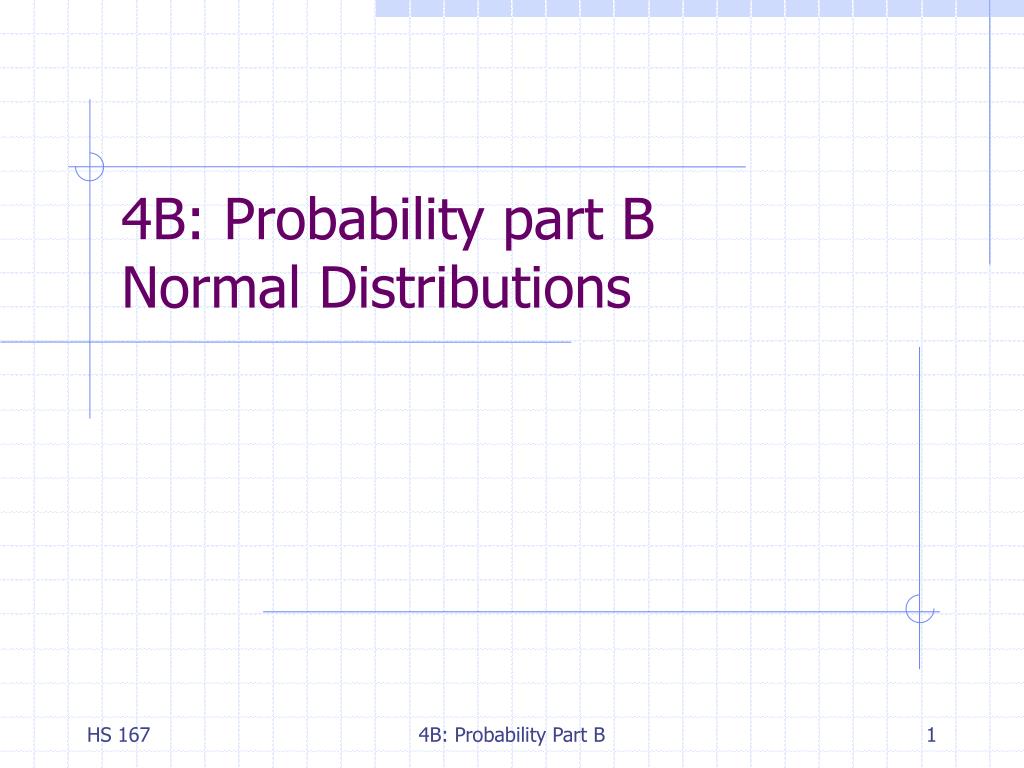 4B: Probability part B
Normal Distributions

HS 167

4B: Probability Part B

1